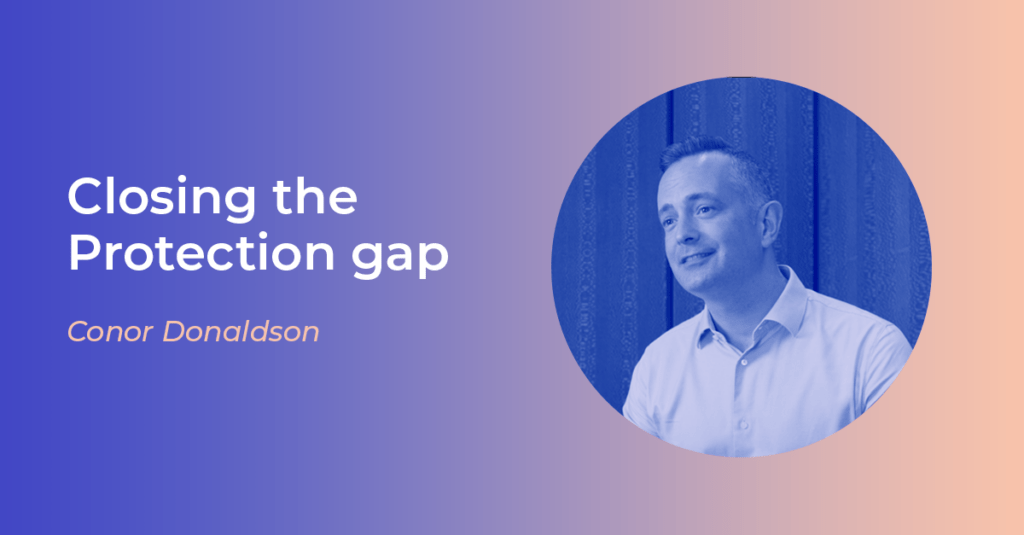 Closing the Protection gap

Conor Donaldson